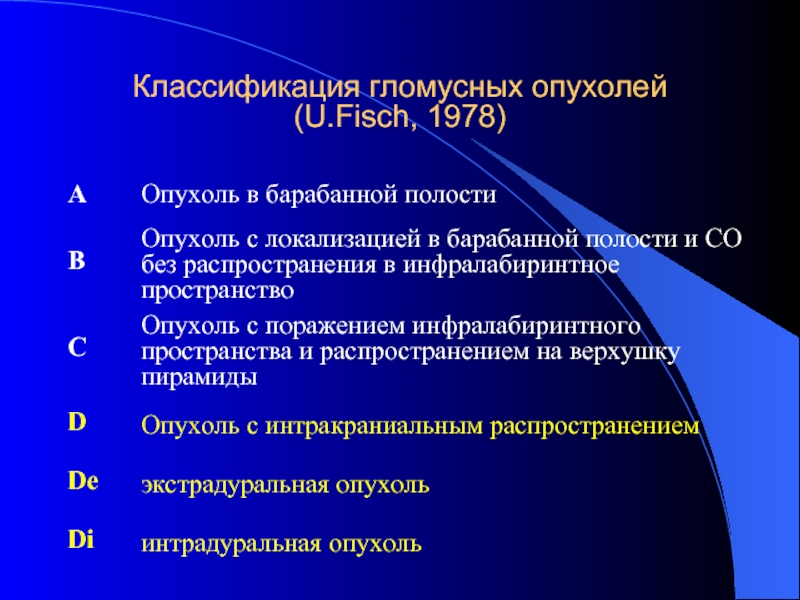 Классификация гломусных опухолей (U.Fisch, 1978)

| | |
|---|---|
| A | Опухоль в барабанной полости |
| B | Опухоль с локализацией в барабанной полости и СО без распространения в инфралабиринтное пространство |
| C | Опухоль с поражением инфралабиринтного пространства и распространением на верхушку пирамиды |
| D | Опухоль с интракраниальным распространением |
| De | экстрадуральная опухоль |
| Di | интрадуральная опухоль |